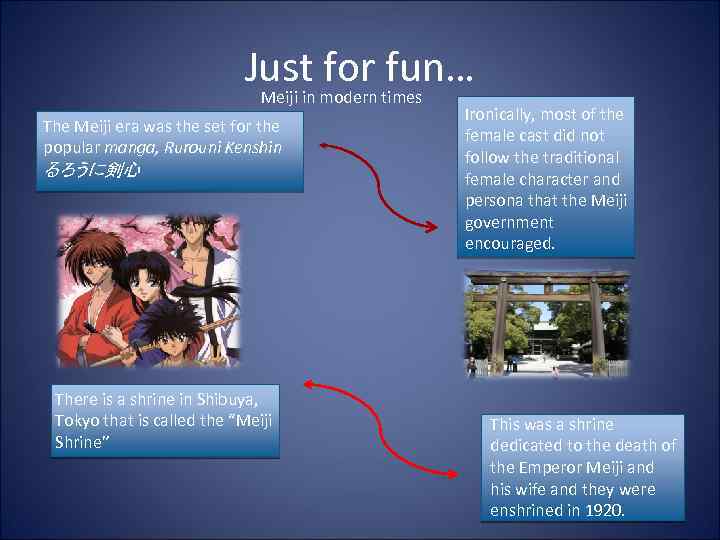 Just for fun…

Meiji in modern times

The Meiji era was the set for the popular manga, Rurouni Kenshin るろうに剣心

Ironically, most of the female cast did not follow the traditional female character and persona that the Meiji government encouraged.

There is a shrine in Shibuya, Tokyo that is called the "Meiji Shrine"

This was a shrine dedicated to the death of the Emperor Meiji and his wife and they were enshrined in 1920.